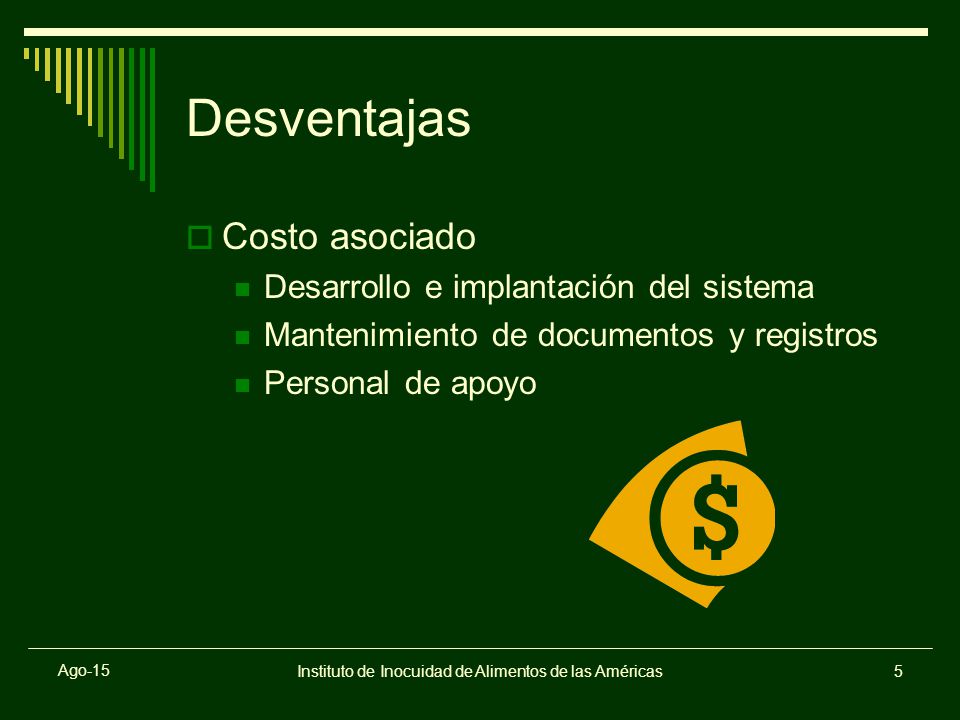 Desventajas

Costo asociado

Desarrollo e implantación del sistema

Mantenimiento de documentos y registros

Personal de apoyo

$

Ago-15

Instituto de Inocuidad de Alimentos de las Américas

5